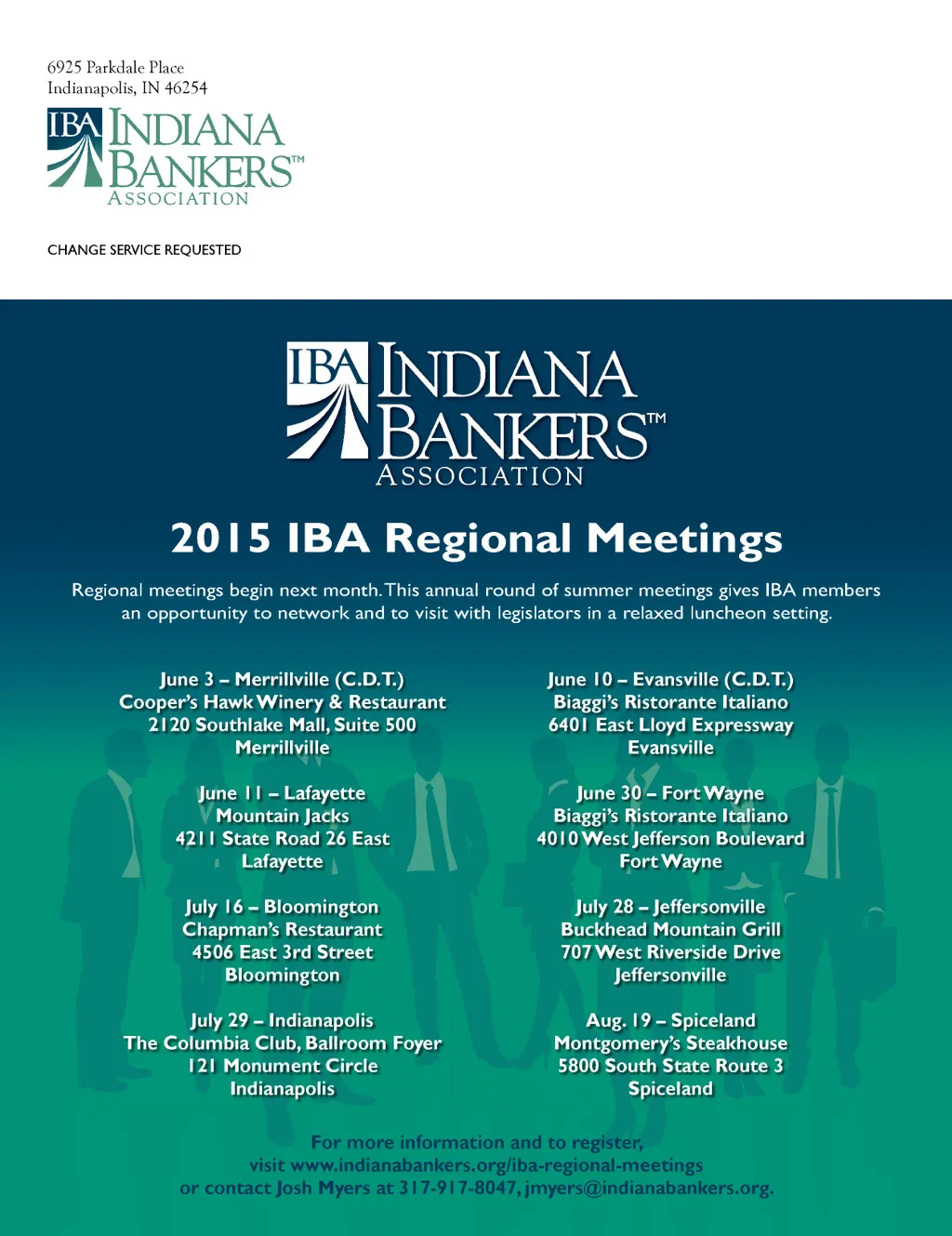 6925 Parkdale Place
Indianapolis, IN 46254

IBA INDIANA BANKERS™ ASSOCIATION

CHANGE SERVICE REQUESTED

IBA INDIANA BANKERS™ ASSOCIATION

2015 IBA Regional Meetings

Regional meetings begin next month. This annual round of summer meetings gives IBA members an opportunity to network and to visit with legislators in a relaxed luncheon setting.

June 3 – Merrillville (C.D.T.)
Cooper's Hawk Winery & Restaurant
2120 Southlake Mall, Suite 500
Merrillville

June 11 – Lafayette
Mountain Jacks
4211 State Road 26 East
Lafayette

July 16 – Bloomington
Chapman's Restaurant
4506 East 3rd Street
Bloomington

July 29 – Indianapolis
The Columbia Club, Ballroom Foyer
121 Monument Circle
Indianapolis

June 10 – Evansville (C.D.T.)
Biaggi's Ristorante Italiano
6401 East Lloyd Expressway
Evansville

June 30 – Fort Wayne
Biaggi's Ristorante Italiano
4010 West Jefferson Boulevard
Fort Wayne

July 28 – Jeffersonville
Buckhead Mountain Grill
707 West Riverside Drive
Jeffersonville

Aug. 19 – Spiceland
Montgomery's Steakhouse
5800 South State Route 3
Spiceland

For more information and to register, visit www.indianabankers.org/iba-regional-meetings or contact Josh Myers at 317-917-8047, jmyers@indianabankers.org.